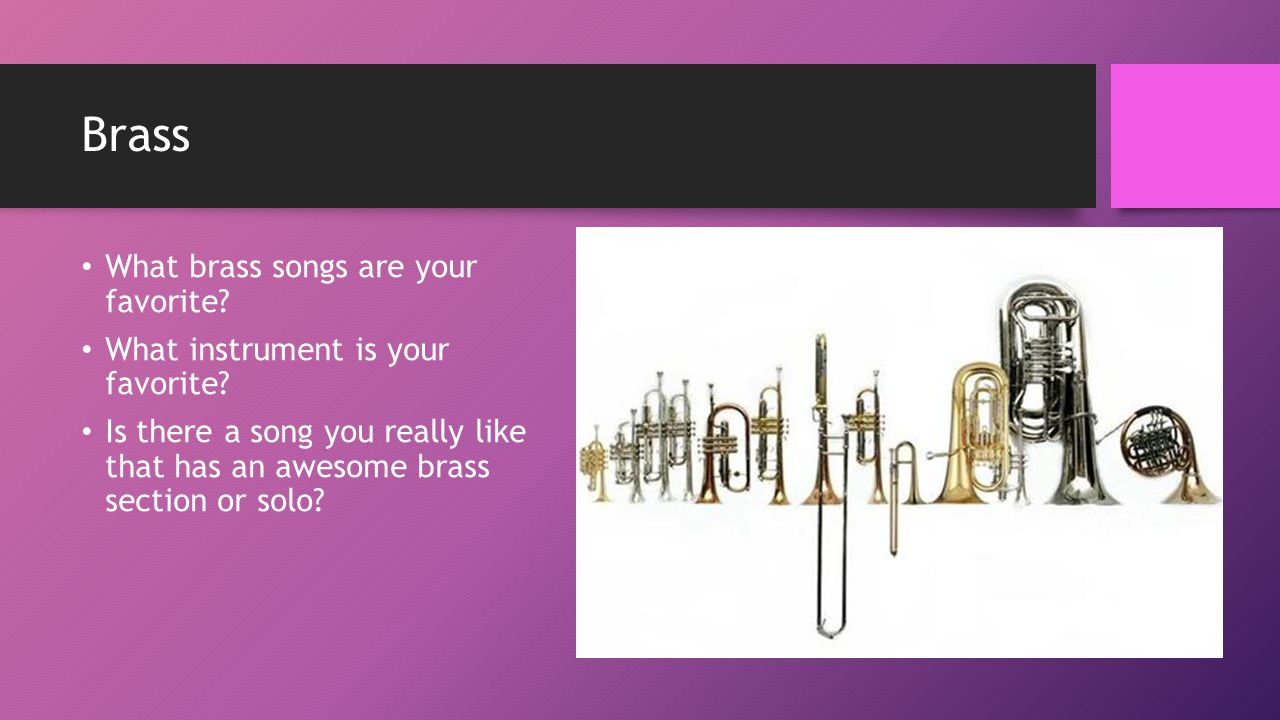 Brass

• What brass songs are your favorite?
• What instrument is your favorite?
• Is there a song you really like that has an awesome brass section or solo?